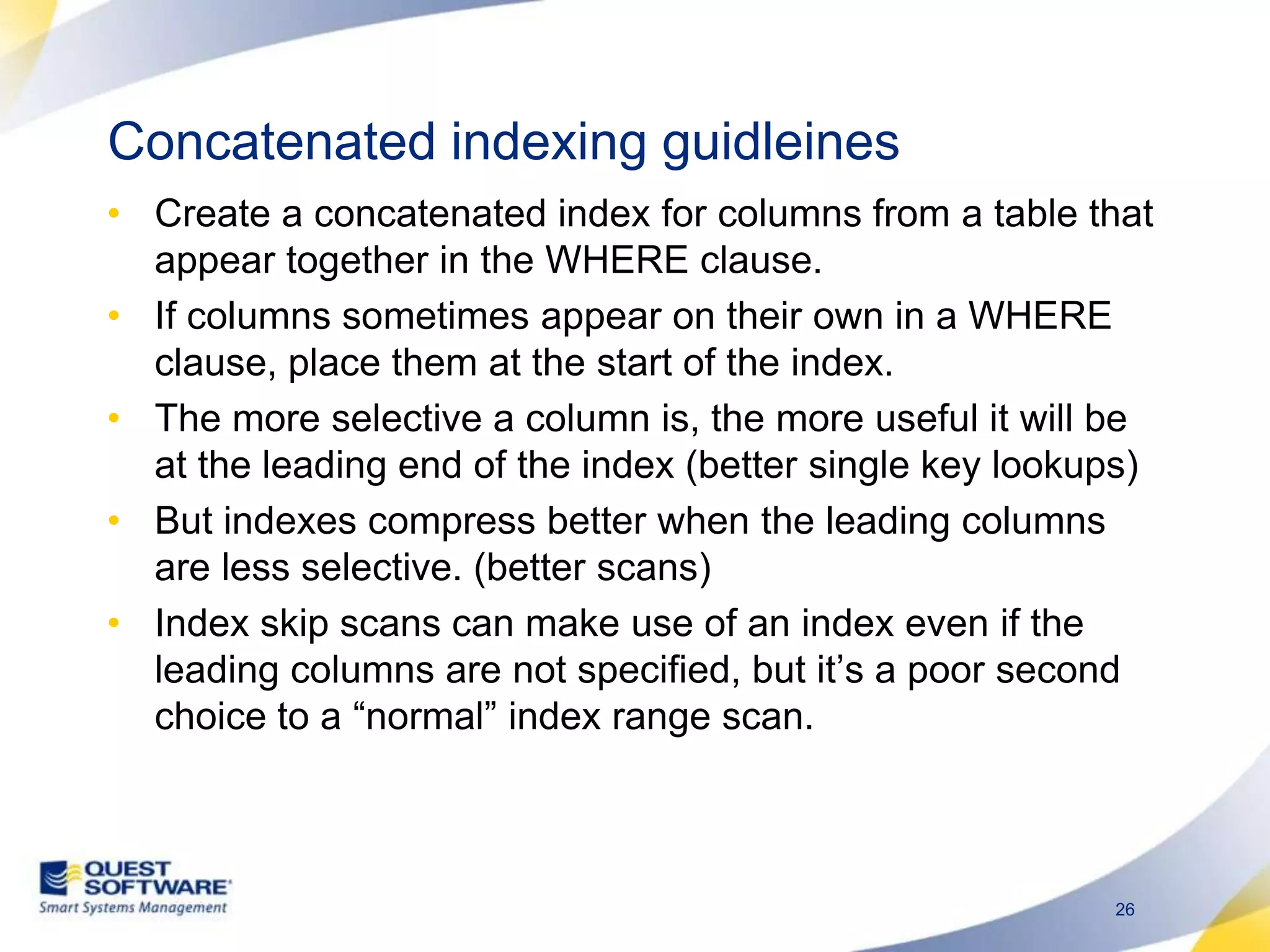 Concatenated indexing guidleines

• Create a concatenated index for columns from a table that appear together in the WHERE clause.
• If columns sometimes appear on their own in a WHERE clause, place them at the start of the index.
• The more selective a column is, the more useful it will be at the leading end of the index (better single key lookups)
• But indexes compress better when the leading columns are less selective. (better scans)
• Index skip scans can make use of an index even if the leading columns are not specified, but it’s a poor second choice to a “normal” index range scan.

QUEST SOFTWARE
Smart Systems Management

26